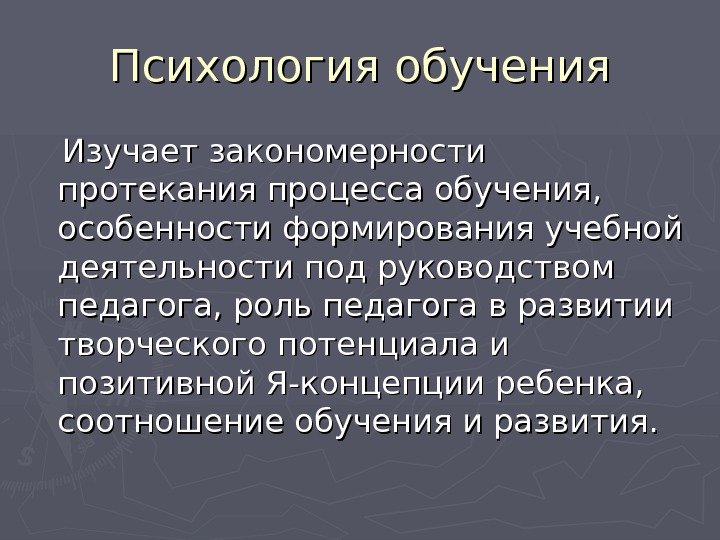 Психология обучения

Изучает закономерности протекания процесса обучения, особенности формирования учебной деятельности под руководством педагога, роль педагога в развитии творческого потенциала и позитивной Я-концепции ребенка, соотношение обучения и развития.